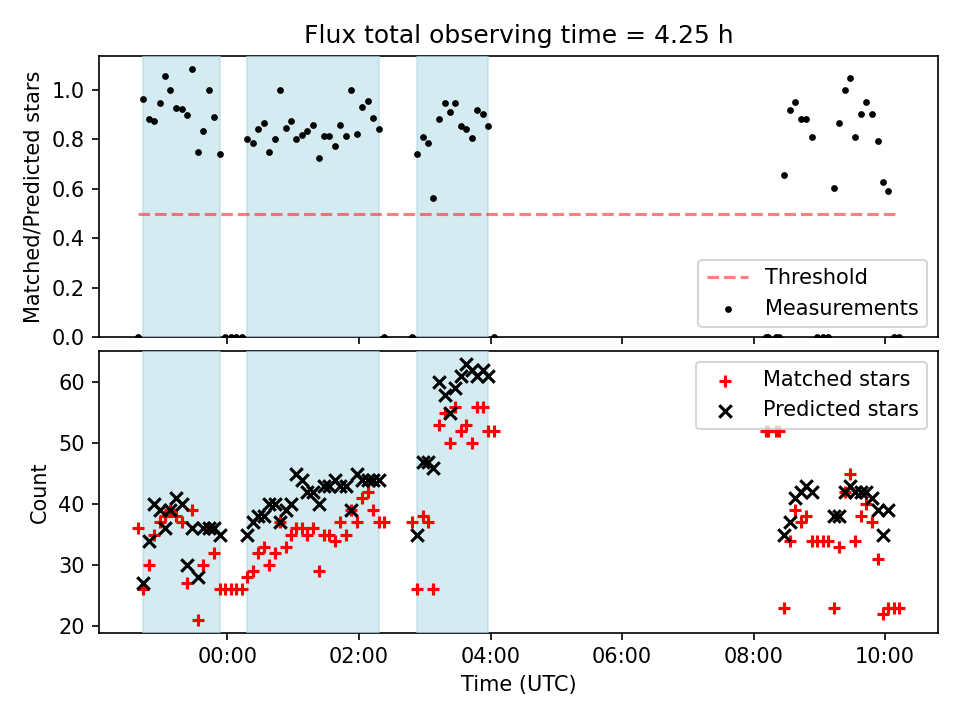 Flux total observing time = 4.25 h

Matched/Predicted stars

1.0
0.8
0.6
0.4
0.2
0.0

Threshold
Measurements

Count

60
50
40
30
20

Matched stars
Predicted stars

00:00
02:00
04:00
06:00
08:00
10:00

Time (UTC)